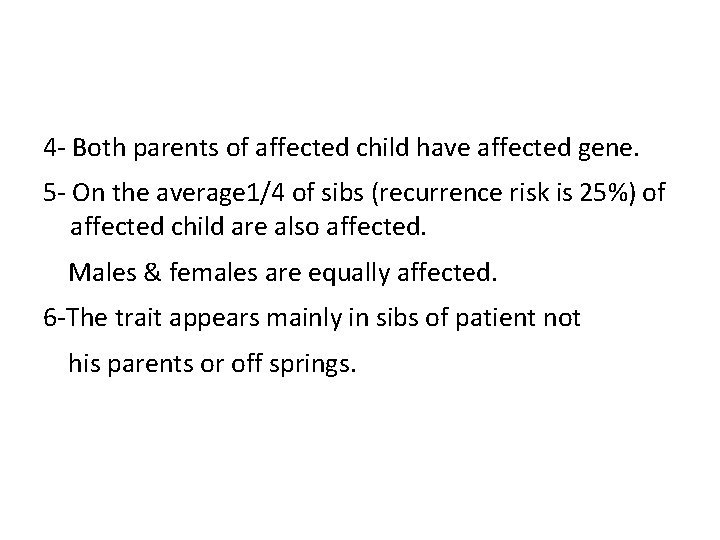 4- Both parents of affected child have affected gene.

5- On the average1/4 of sibs (recurrence risk is 25%) of affected child are also affected.

Males & females are equally affected.

6-The trait appears mainly in sibs of patient not

his parents or off springs.